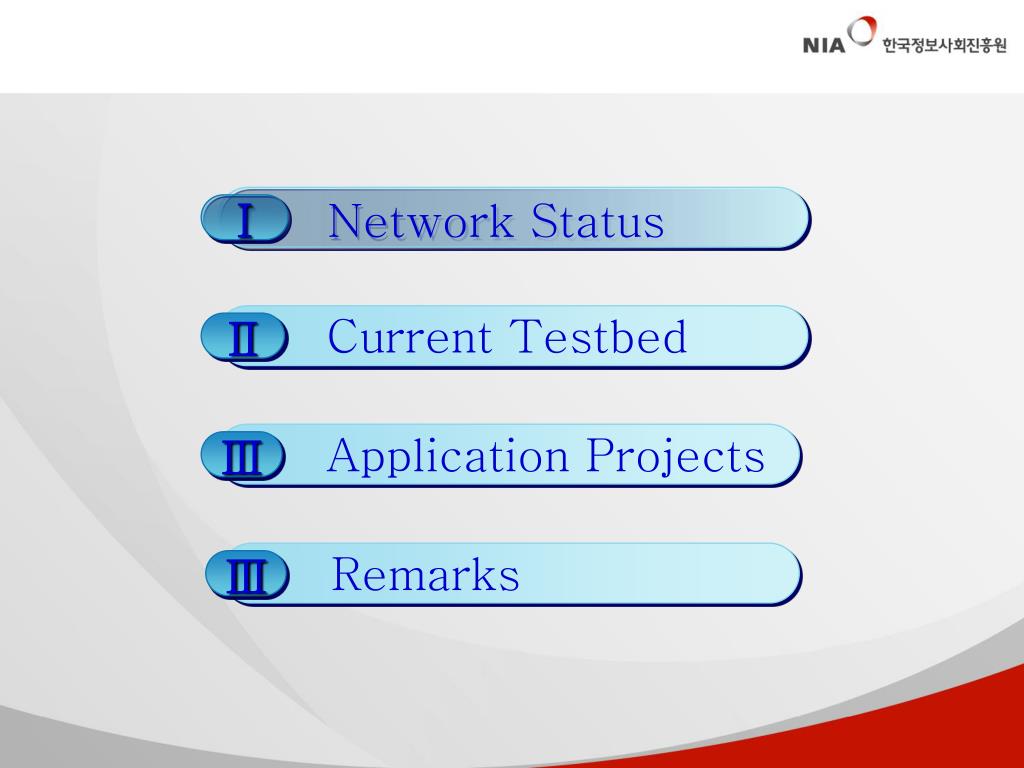 NIA 한국정보사회진흥원

Ⅰ Network Status

Ⅱ Current Testbed

Ⅲ Application Projects

Ⅲ Remarks